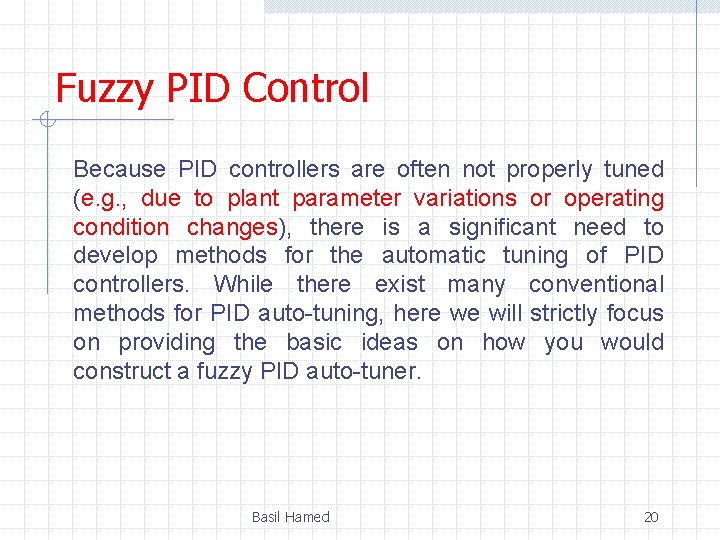 Fuzzy PID Control

Because PID controllers are often not properly tuned (e.g., due to plant parameter variations or operating condition changes), there is a significant need to develop methods for the automatic tuning of PID controllers. While there exist many conventional methods for PID auto-tuning, here we will strictly focus on providing the basic ideas on how you would construct a fuzzy PID auto-tuner.

Basil Hamed

20